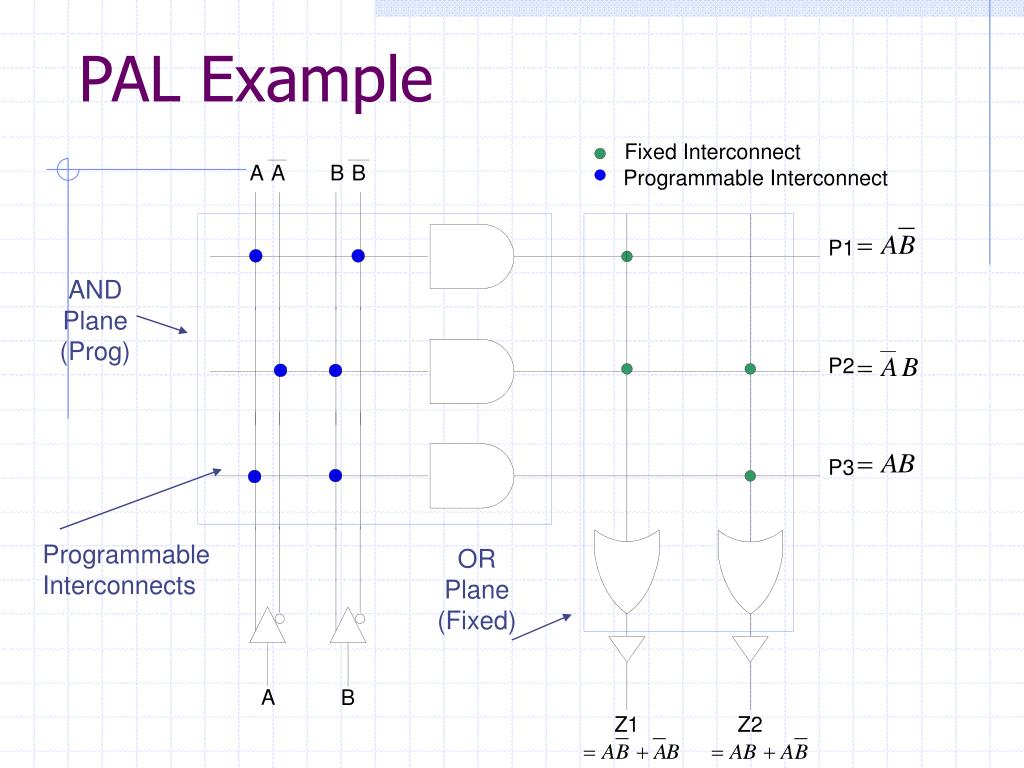 PAL Example

Fixed Interconnect
Programmable Interconnect

A $\overline{A}$ B $\overline{B}$

AND Plane (Prog)

P1$= A\overline{B}$

P2$= \overline{A}B$

P3$= AB$

Programmable Interconnects

OR Plane (Fixed)

A B

Z1 $= A\overline{B} + \overline{A}B$

Z2 $= AB + \overline{A}B$